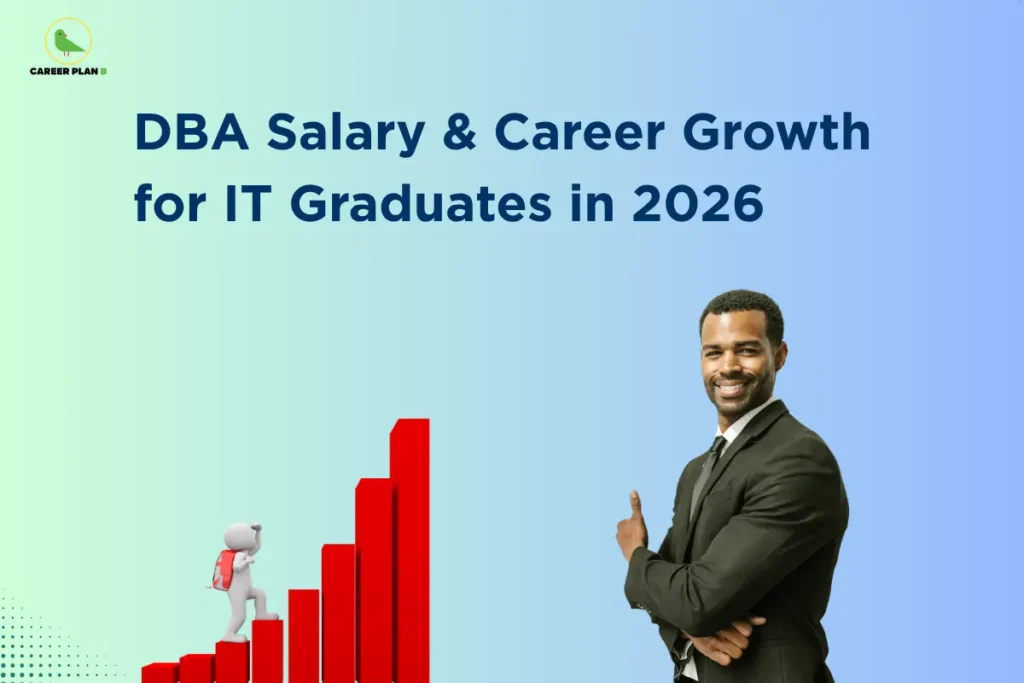 CAREER PLAN B

DBA Salary & Career Growth for IT Graduates in 2026